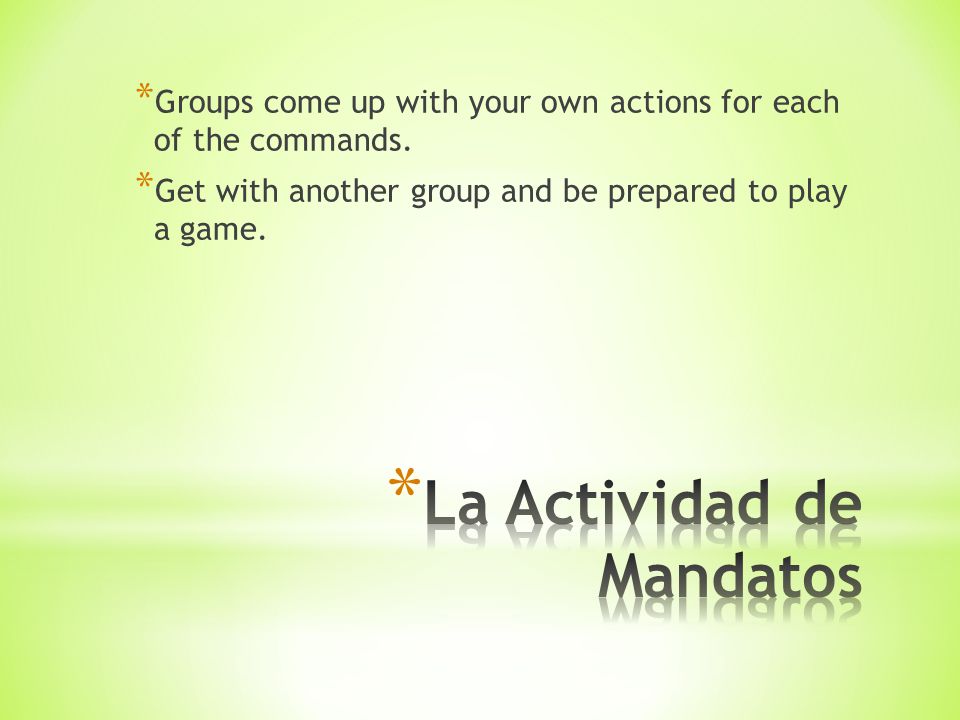 *Groups come up with your own actions for each of the commands.

*Get with another group and be prepared to play a game.

*La Actividad de Mandatos